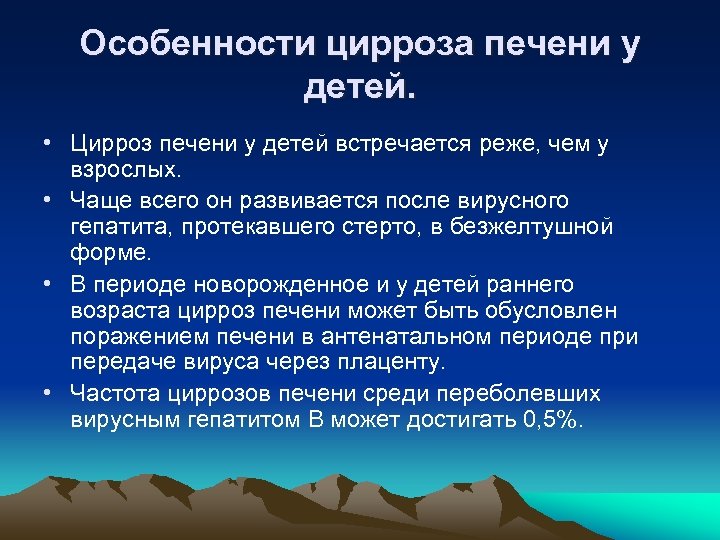 Особенности цирроза печени у детей.

• Цирроз печени у детей встречается реже, чем у взрослых.

• Чаще всего он развивается после вирусного гепатита, протекавшего стерто, в безжелтушной форме.

• В периоде новорожденное и у детей раннего возраста цирроз печени может быть обусловлен поражением печени в антенатальном периоде при передаче вируса через плаценту.

• Частота циррозов печени среди переболевших вирусным гепатитом В может достигать 0,5%.